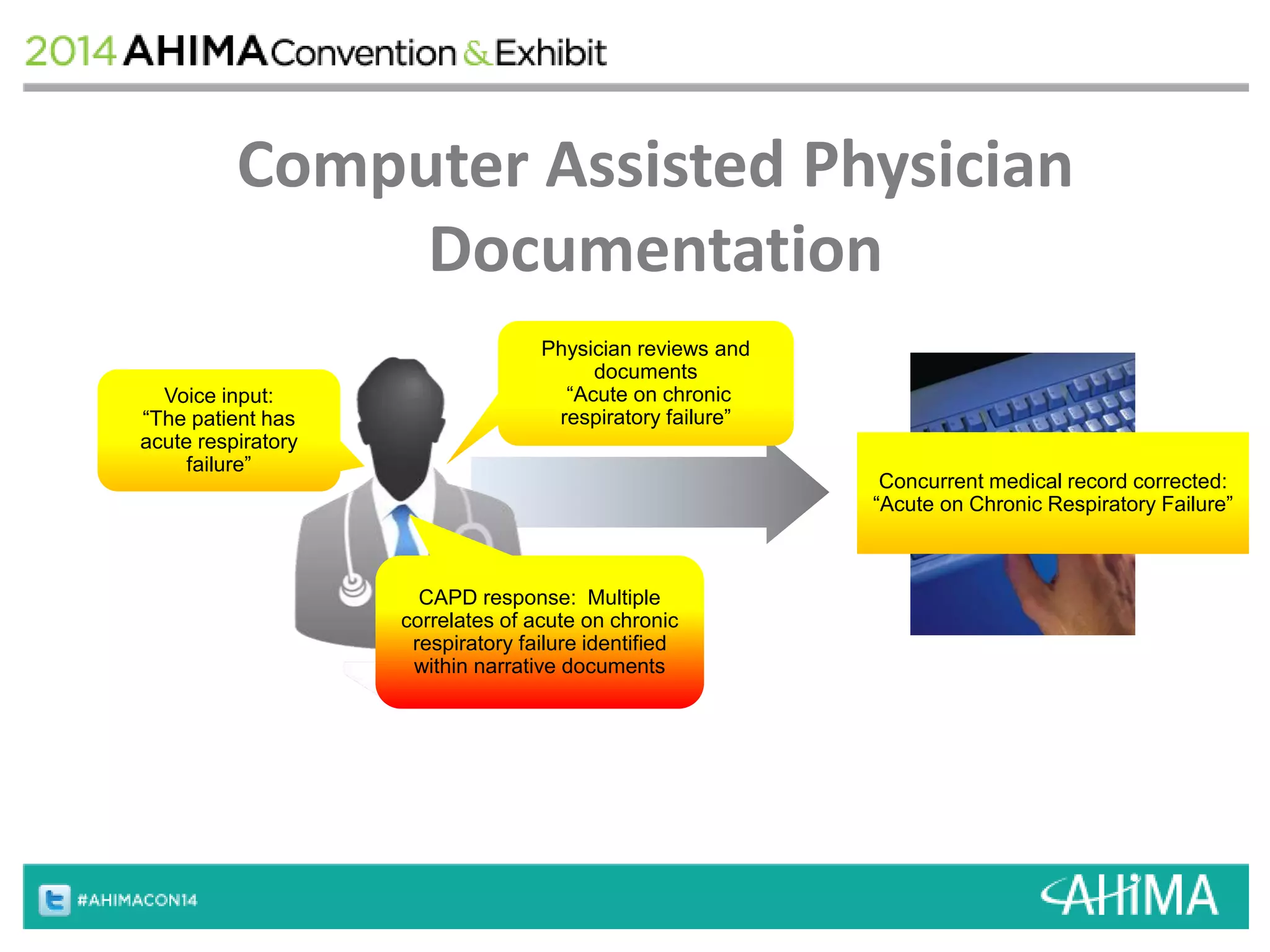 2014 AHIMA Convention & Exhibit

Computer Assisted Physician Documentation

Voice input: “The patient has acute respiratory failure”

Physician reviews and documents “Acute on chronic respiratory failure”

CAPD response: Multiple correlates of acute on chronic respiratory failure identified within narrative documents

Concurrent medical record corrected: “Acute on Chronic Respiratory Failure”

#AHIMACON14

AHIMA